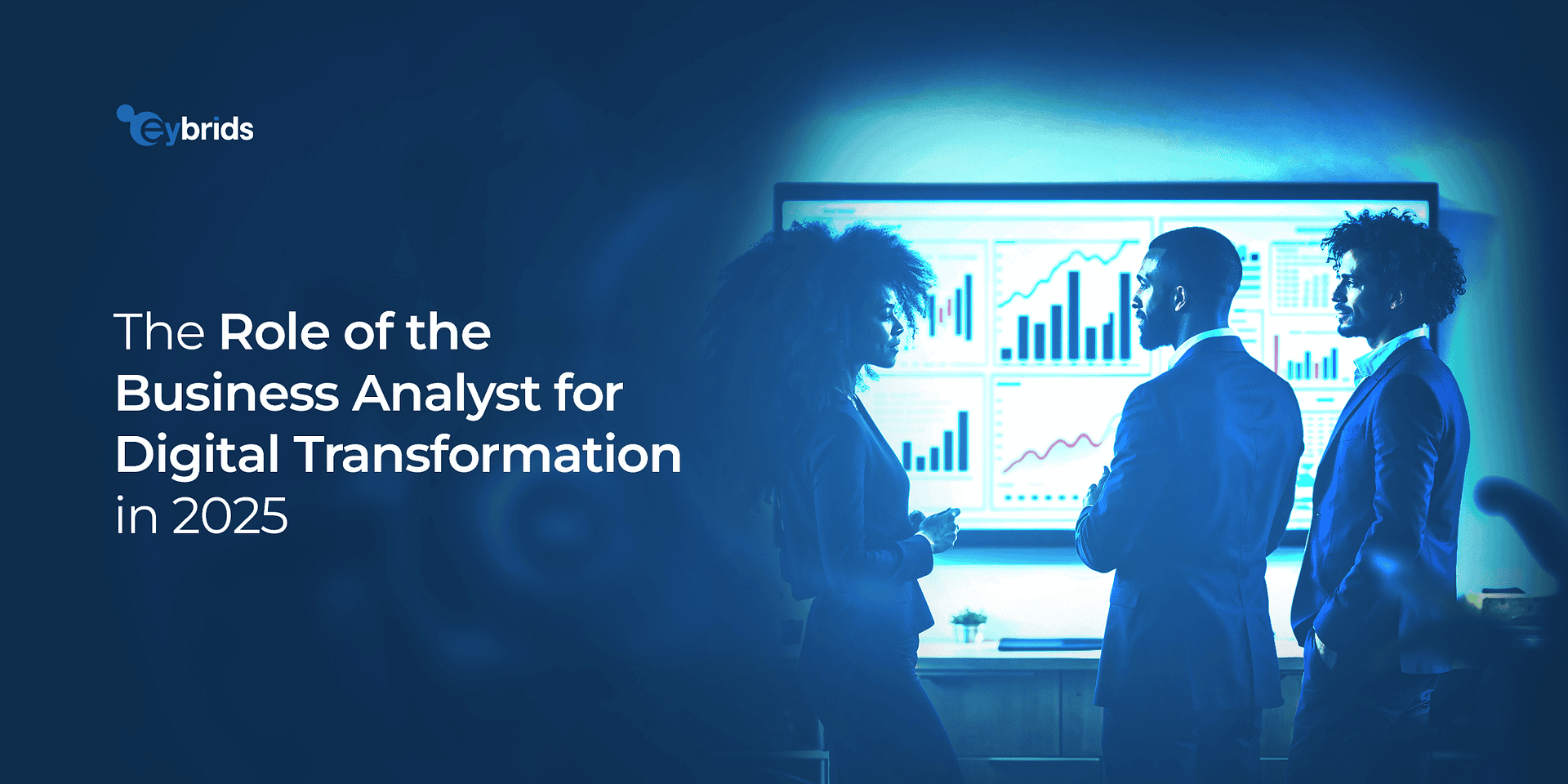 eybrids

The Role of the Business Analyst for Digital Transformation in 2025